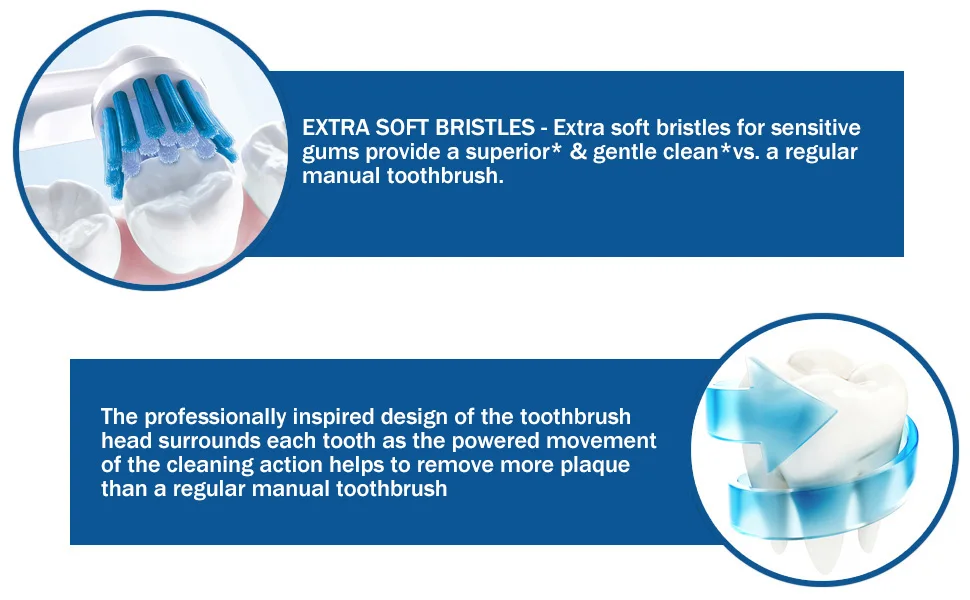 EXTRA SOFT BRISTLES - Extra soft bristles for sensitive gums provide a superior* & gentle clean*vs. a regular manual toothbrush.

The professionally inspired design of the toothbrush head surrounds each tooth as the powered movement of the cleaning action helps to remove more plaque than a regular manual toothbrush